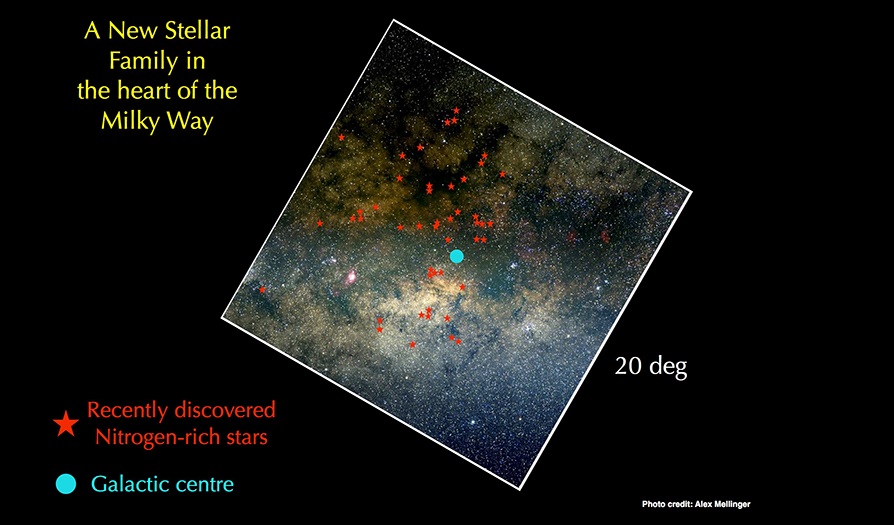 A New Stellar Family in the heart of the Milky Way

20 deg

Recently discovered Nitrogen-rich stars

Galactic centre

Photo credit: Alex Mellinger